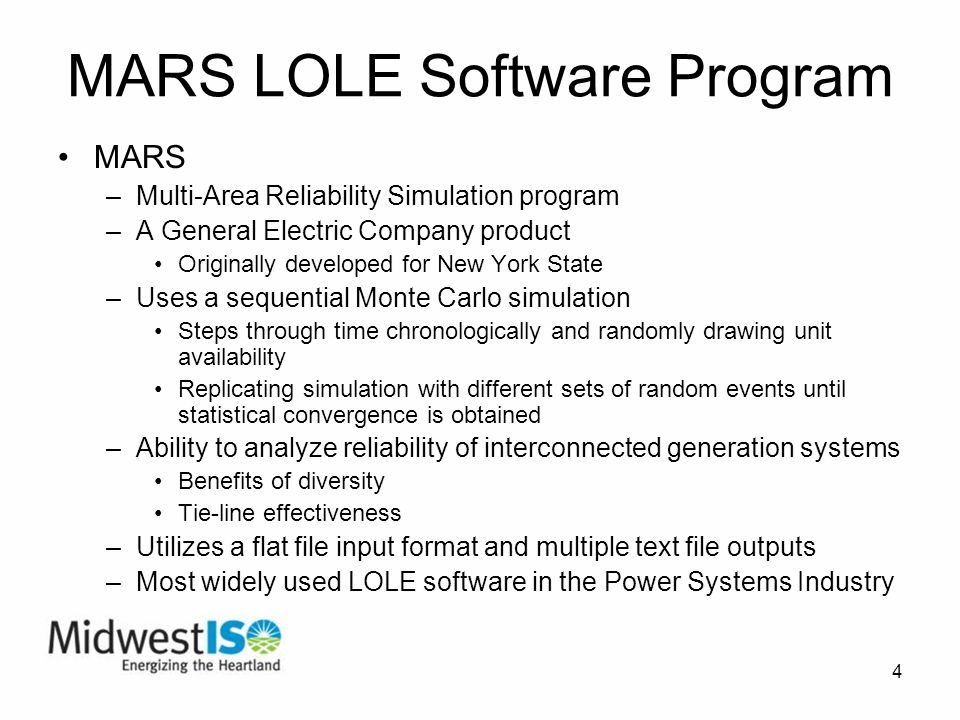 MARS LOLE Software Program

• MARS
– Multi-Area Reliability Simulation program
– A General Electric Company product
• Originally developed for New York State
– Uses a sequential Monte Carlo simulation
• Steps through time chronologically and randomly drawing unit availability
• Replicating simulation with different sets of random events until statistical convergence is obtained
– Ability to analyze reliability of interconnected generation systems
• Benefits of diversity
• Tie-line effectiveness
– Utilizes a flat file input format and multiple text file outputs
– Most widely used LOLE software in the Power Systems Industry

MidwestISO
Energizing the Heartland

4